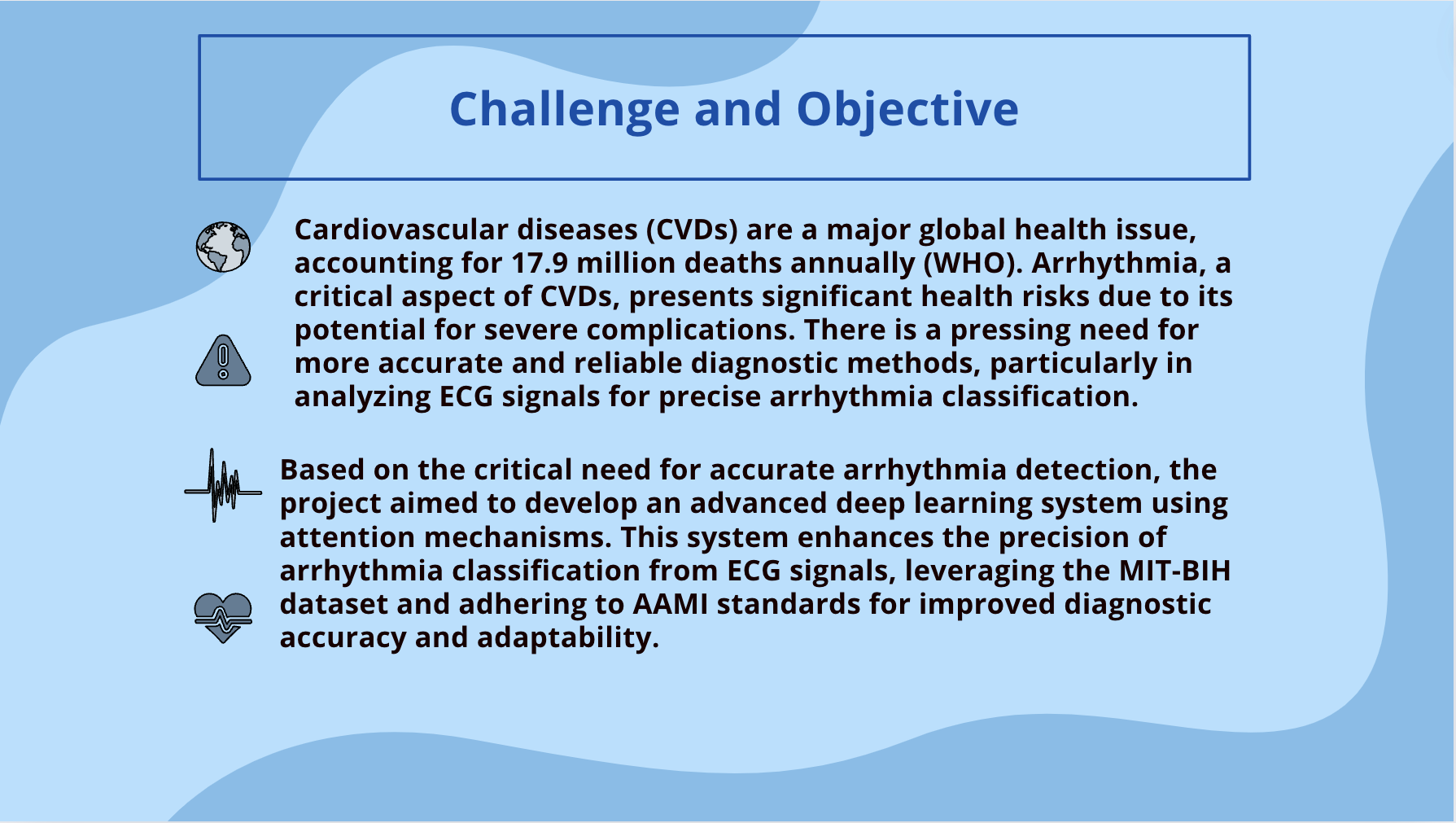 Challenge and Objective

Cardiovascular diseases (CVDs) are a major global health issue, accounting for 17.9 million deaths annually (WHO). Arrhythmia, a critical aspect of CVDs, presents significant health risks due to its potential for severe complications. There is a pressing need for more accurate and reliable diagnostic methods, particularly in analyzing ECG signals for precise arrhythmia classification.

Based on the critical need for accurate arrhythmia detection, the project aimed to develop an advanced deep learning system using attention mechanisms. This system enhances the precision of arrhythmia classification from ECG signals, leveraging the MIT-BIH dataset and adhering to AAMI standards for improved diagnostic accuracy and adaptability.